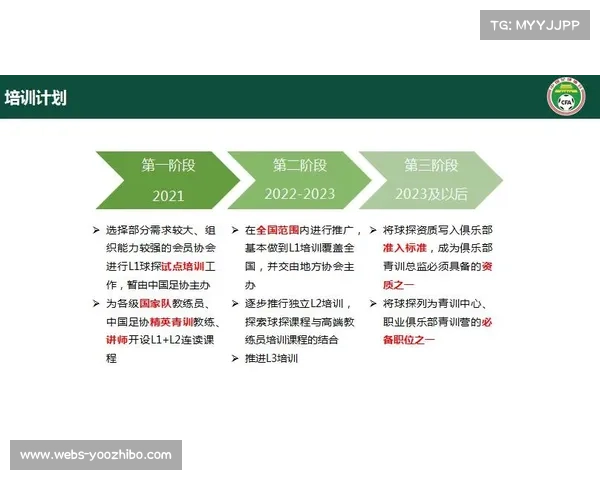 TG: MYYJJPP

培训计划

CFA

第一阶段
2021

第二阶段
2022-2023

第三阶段
2023及以后

➢ 选择部分需求较大、组织能力较强的会员协会进行L1球探试点培训工作，暂由中国足协主办
➢ 为各级国家队教练员、中国足协精英青训教练、讲师开设L1+L2连读课程

➢ 在全国范围内进行推广，基本做到L1培训覆盖全国，并交由地方协会主办
➢ 逐步推行独立L2培训，探索球探课程与高端教练员培训课程的结合
➢ 推进L3培训

➢ 将球探资质写入俱乐部准入标准，成为俱乐部青训总监必须具备的资质之一
➢ 将球探列为青训中心、职业俱乐部青训营的必备职位之一

www.webs-yoozhibo.com